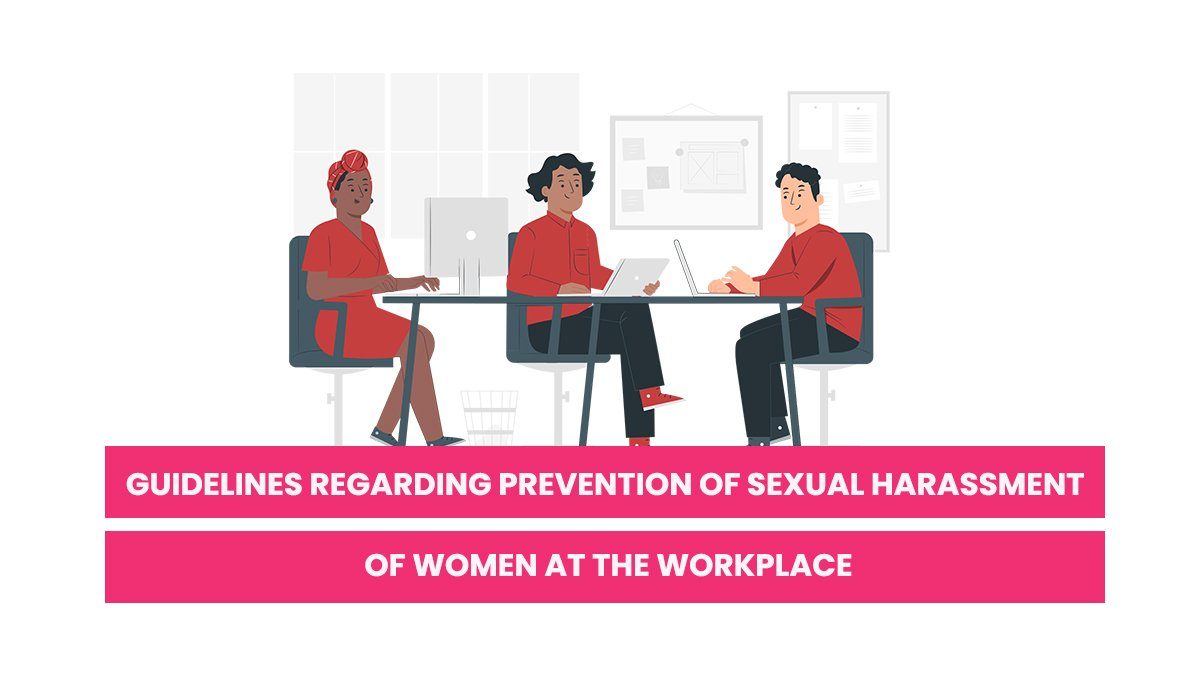 GUIDELINES REGARDING PREVENTION OF SEXUAL HARASSMENT

OF WOMEN AT THE WORKPLACE